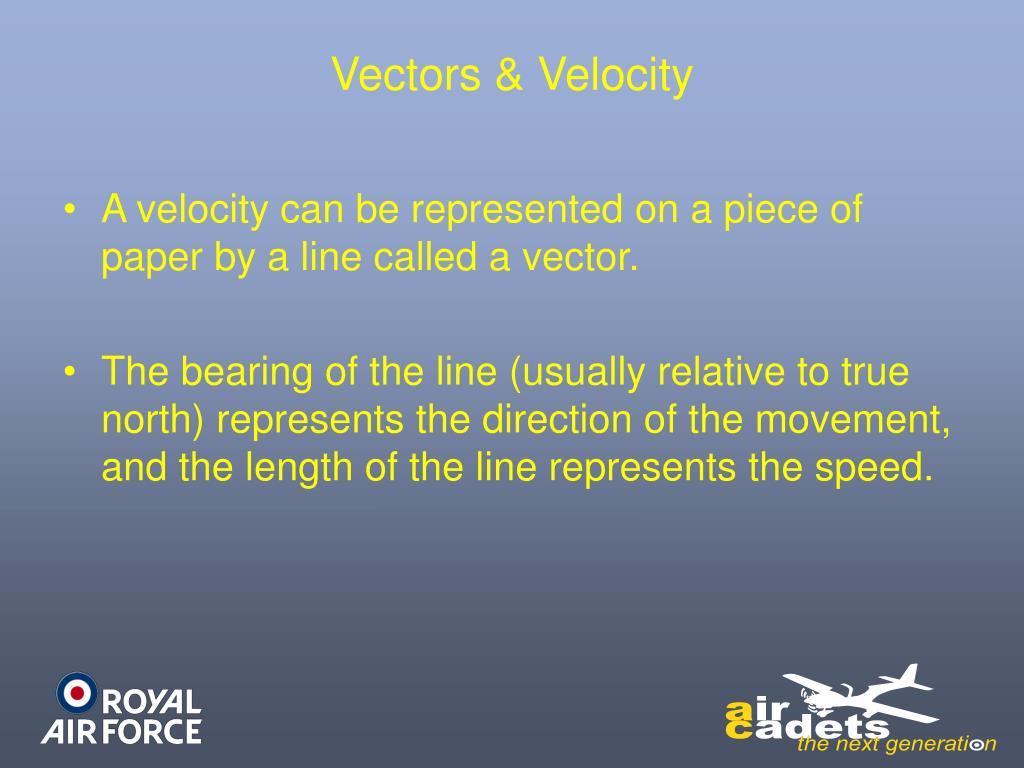 Vectors & Velocity

• A velocity can be represented on a piece of paper by a line called a vector.

• The bearing of the line (usually relative to true north) represents the direction of the movement, and the length of the line represents the speed.

ROYAL AIR FORCE

air cadets
the next generation